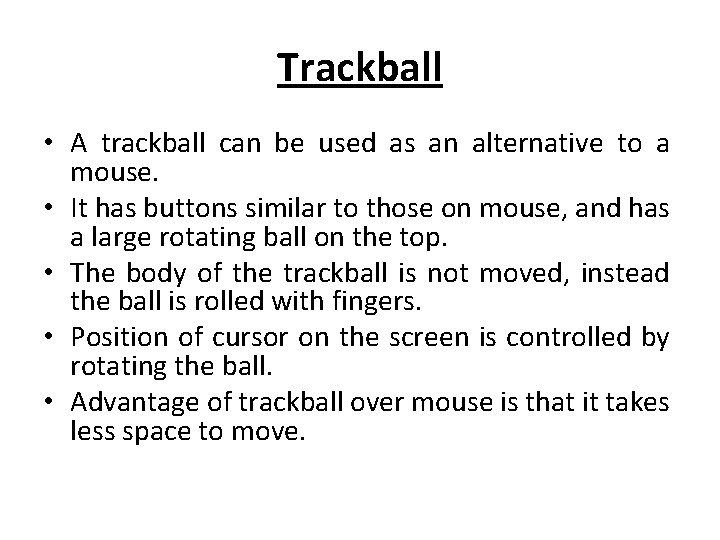 Trackball

• A trackball can be used as an alternative to a mouse.
• It has buttons similar to those on mouse, and has a large rotating ball on the top.
• The body of the trackball is not moved, instead the ball is rolled with fingers.
• Position of cursor on the screen is controlled by rotating the ball.
• Advantage of trackball over mouse is that it takes less space to move.